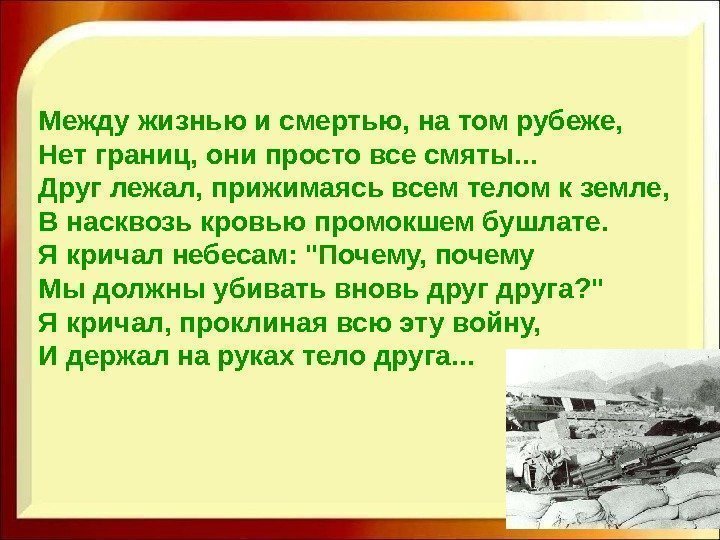 Между жизнью и смертью, на том рубеже,
Нет границ, они просто все смяты...
Друг лежал, прижимаясь всем телом к земле,
В насквозь кровью промокшем бушлате.
Я кричал небесам: "Почему, почему
Мы должны убивать вновь друг друга?"
Я кричал, проклиная всю эту войну,
И держал на руках тело друга...